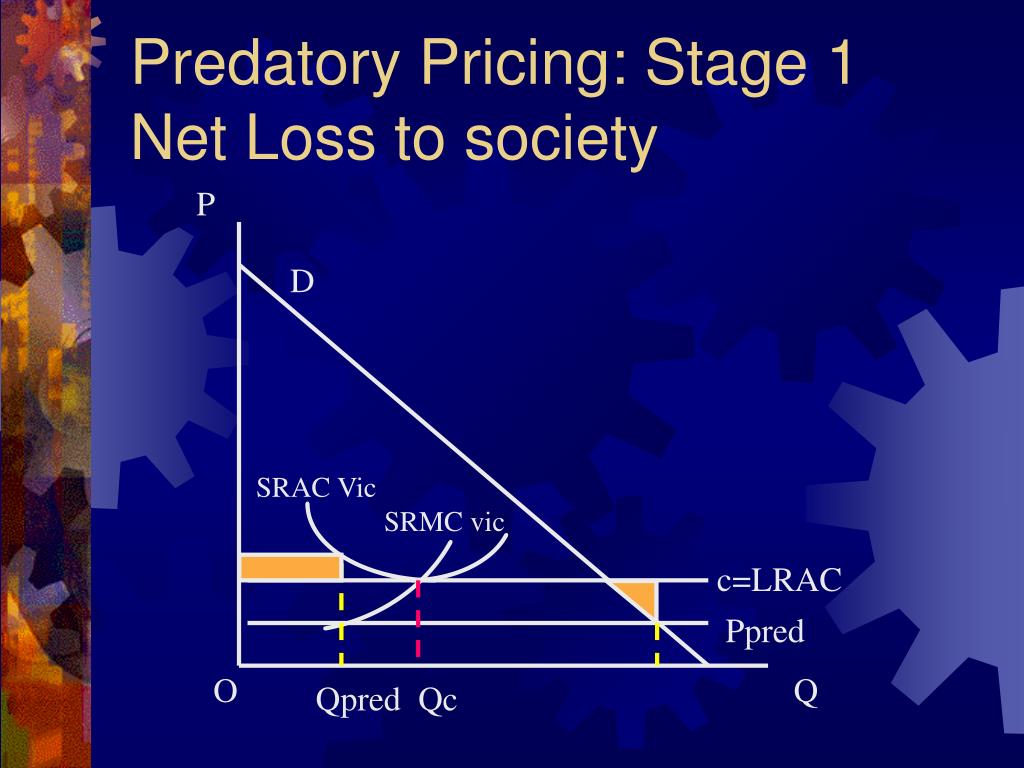 Predatory Pricing: Stage 1
Net Loss to society

P

D

SRAC Vic

SRMC vic

c=LRAC

Ppred

O

Qpred Qc

Q